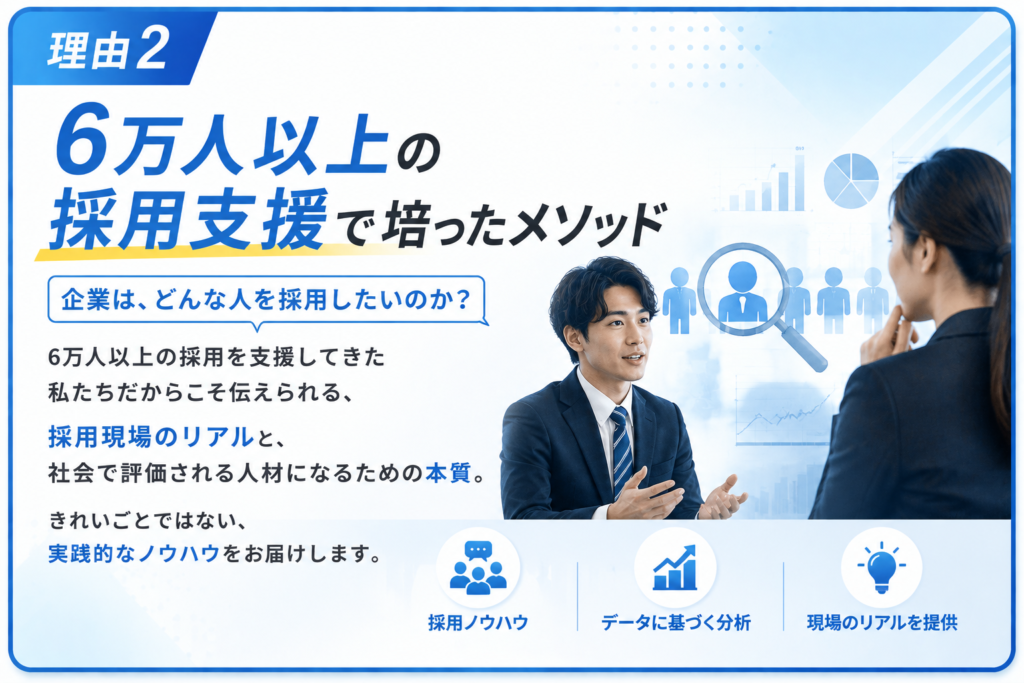 理由2

6万人以上の採用支援で培ったメソッド

企業は、どんな人を採用したいのか?

6万人以上の採用を支援してきた私たちだからこそ伝えられる、

採用現場のリアルと、社会で評価される人材になるための本質。

きれいごとではない、実践的なノウハウをお届けします。

採用ノウハウ

データに基づく分析

現場のリアルを提供